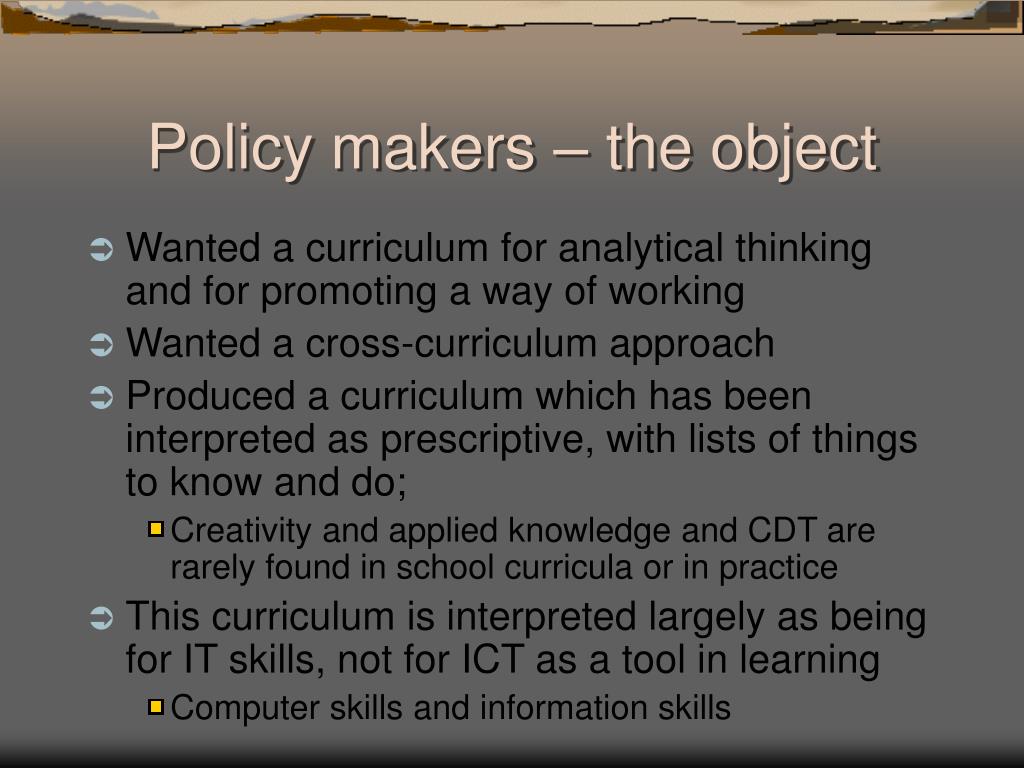 Policy makers – the object

Wanted a curriculum for analytical thinking and for promoting a way of working

Wanted a cross-curriculum approach

Produced a curriculum which has been interpreted as prescriptive, with lists of things to know and do;

Creativity and applied knowledge and CDT are rarely found in school curricula or in practice

This curriculum is interpreted largely as being for IT skills, not for ICT as a tool in learning

Computer skills and information skills